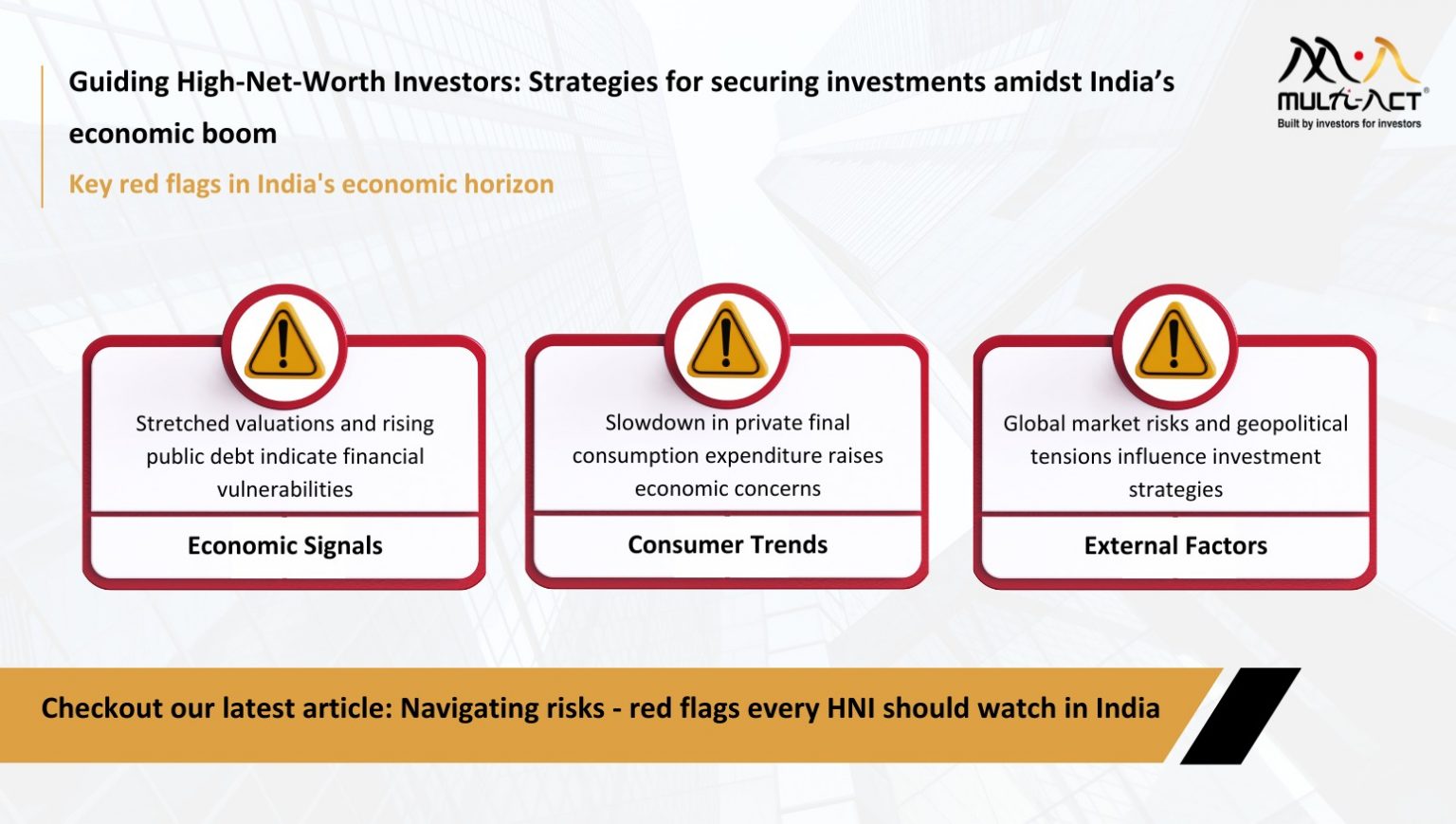 Guiding High-Net-Worth Investors: Strategies for securing investments amidst India's economic boom

Key red flags in India's economic horizon

MULTI-ACT®
Built by investors for investors

Stretched valuations and rising public debt indicate financial vulnerabilities

Economic Signals

Slowdown in private final consumption expenditure raises economic concerns

Consumer Trends

Global market risks and geopolitical tensions influence investment strategies

External Factors

Checkout our latest article: Navigating risks - red flags every HNI should watch in India